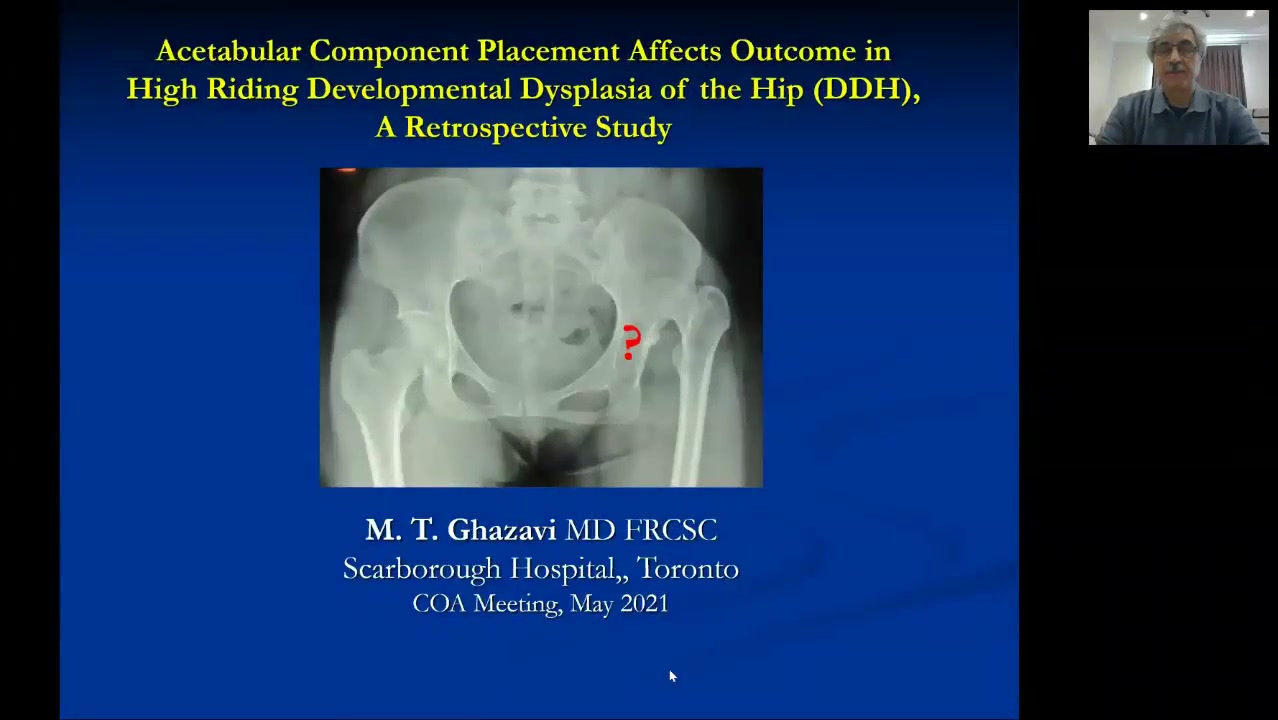 Acetabular Component Placement Affects Outcome in High Riding Developmental Dysplasia of the Hip (DDH), A Retrospective Study

?

M. T. Ghazavi MD FRCSC
Scarborough Hospital,, Toronto
COA Meeting, May 2021